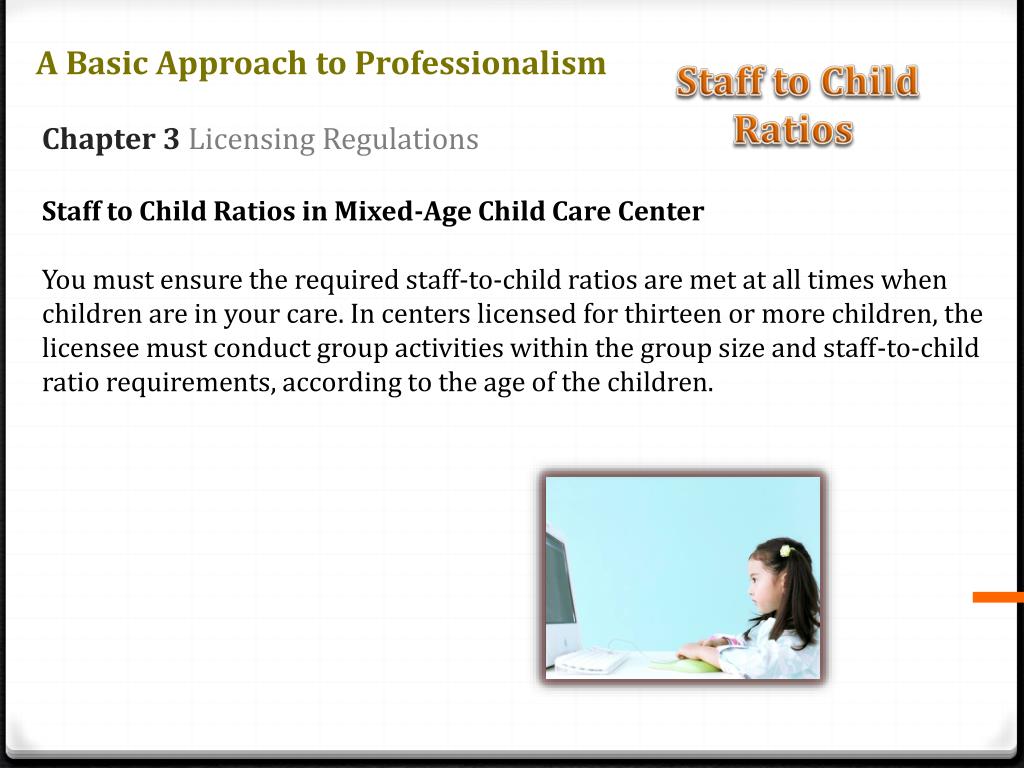 A Basic Approach to Professionalism

Staff to Child Ratios

Chapter 3 Licensing Regulations

Staff to Child Ratios in Mixed-Age Child Care Center

You must ensure the required staff-to-child ratios are met at all times when children are in your care. In centers licensed for thirteen or more children, the licensee must conduct group activities within the group size and staff-to-child ratio requirements, according to the age of the children.